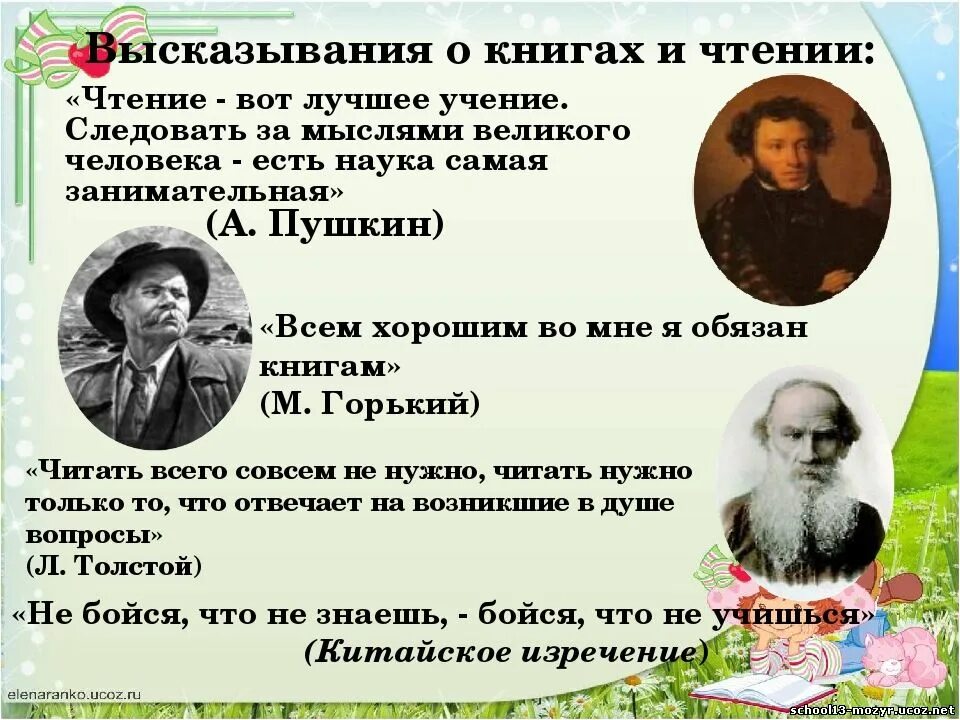 Высказывания о книгах и чтении:

«Чтение - вот лучшее учение. Следовать за мыслями великого человека - есть наука самая занимательная»
(А. Пушкин)

«Всем хорошим во мне я обязан книгам»
(М. Горький)

«Читать всего совсем не нужно, читать нужно только то, что отвечает на возникшие в душе вопросы»
(Л. Толстой)

«Не бойся, что не знаешь, - бойся, что не учишься»
(Китайское изречение)

elenaranko.ucoz.ru

school13-mozyr.ucoz.net